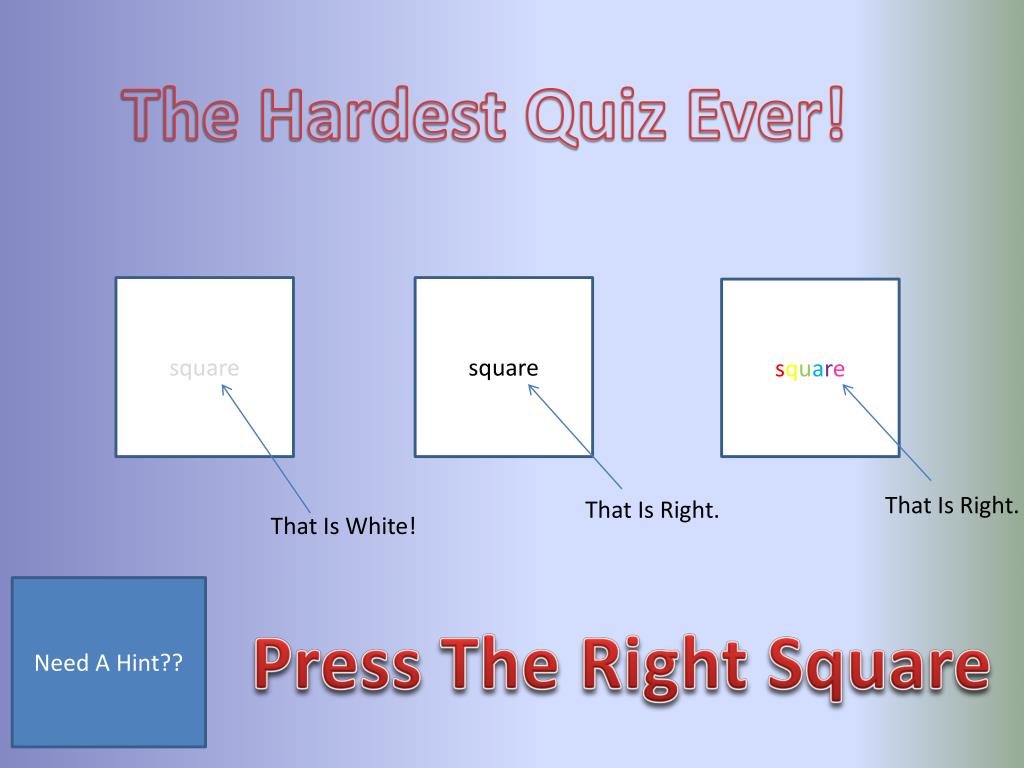 The Hardest Quiz Ever!

square

square

square

That Is White!

That Is Right.

That Is Right.

Need A Hint??

Press The Right Square